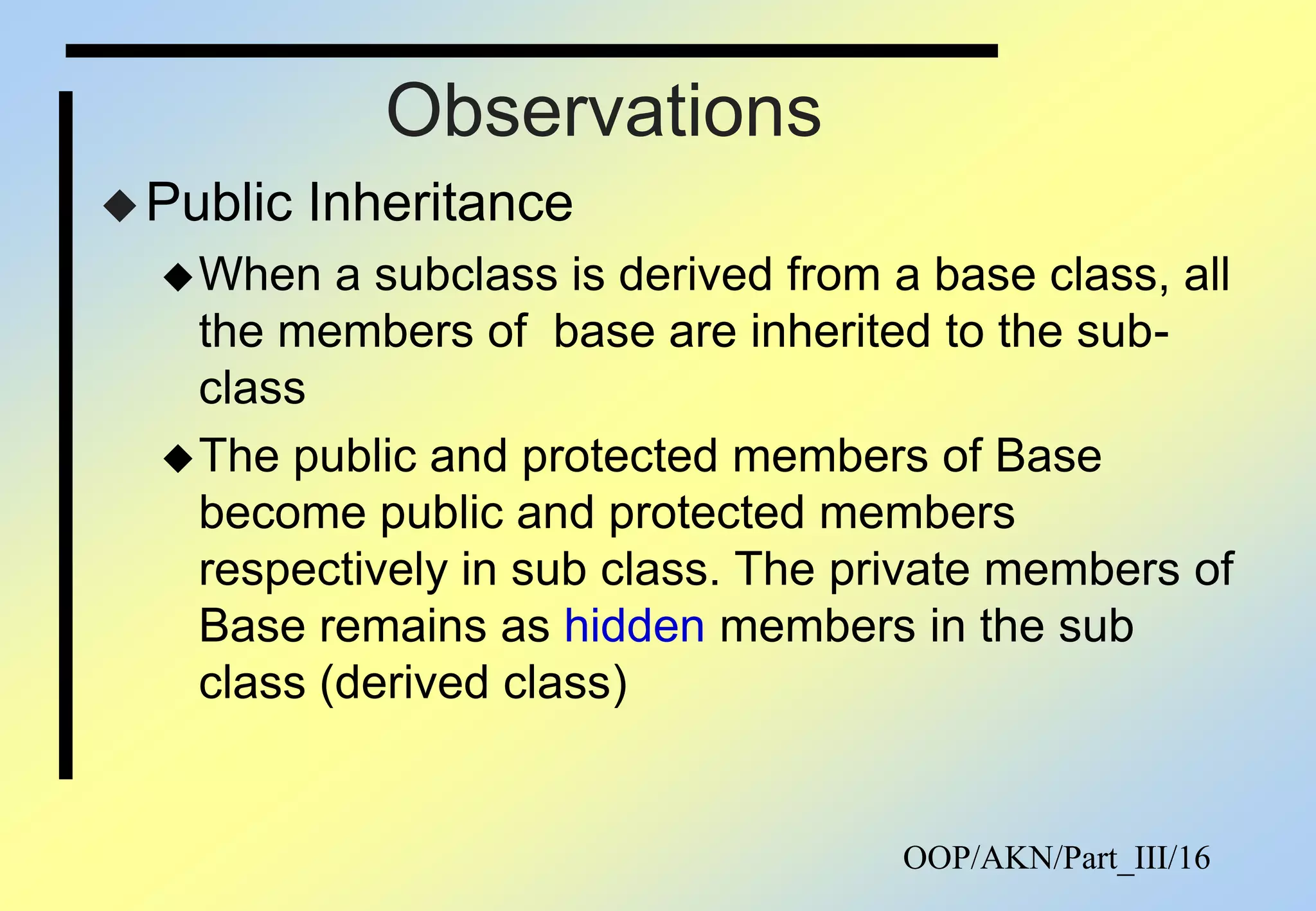 Observations

◆ Public Inheritance

◆ When a subclass is derived from a base class, all the members of base are inherited to the sub-class

◆ The public and protected members of Base become public and protected members respectively in sub class. The private members of Base remains as hidden members in the sub class (derived class)

OOP/AKN/Part_III/16